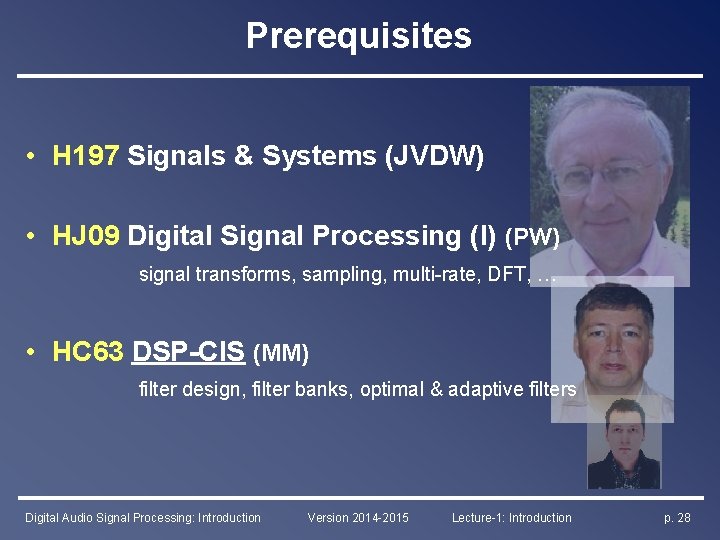 Prerequisites

• H197 Signals & Systems (JVDW)

• HJ09 Digital Signal Processing (I) (PW)
signal transforms, sampling, multi-rate, DFT, …

• HC63 DSP-CIS (MM)
filter design, filter banks, optimal & adaptive filters

Digital Audio Signal Processing: Introduction Version 2014-2015 Lecture-1: Introduction p. 28